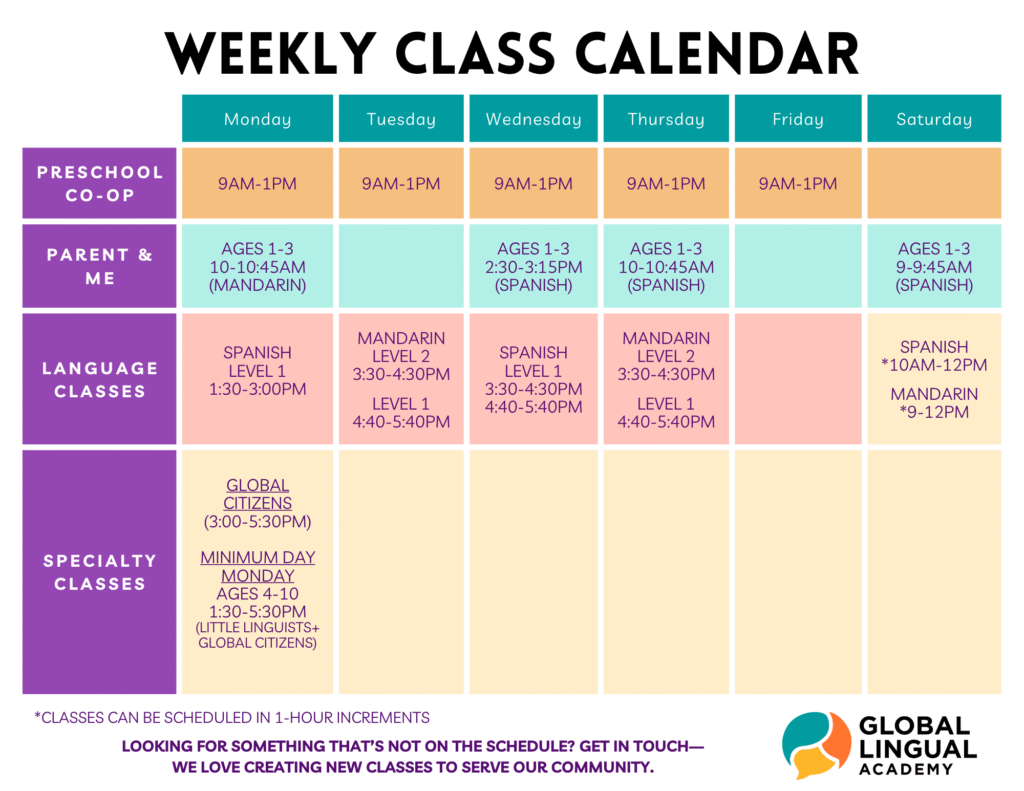 WEEKLY CLASS CALENDAR

| | Monday | Tuesday | Wednesday | Thursday | Friday | Saturday |
|---|---|---|---|---|---|---|
| PRESCHOOL CO-OP | 9AM-1PM | 9AM-1PM | 9AM-1PM | 9AM-1PM | 9AM-1PM | |
| PARENT & ME | AGES 1-3 10-10:45AM (MANDARIN) | | AGES 1-3 2:30-3:15PM (SPANISH) | AGES 1-3 10-10:45AM (SPANISH) | | AGES 1-3 9-9:45AM (SPANISH) |
| LANGUAGE CLASSES | SPANISH LEVEL 1 1:30-3:00PM | MANDARIN LEVEL 2 3:30-4:30PM LEVEL 1 4:40-5:40PM | SPANISH LEVEL 1 3:30-4:30PM 4:40-5:40PM | MANDARIN LEVEL 2 3:30-4:30PM LEVEL 1 4:40-5:40PM | | SPANISH *10AM-12PM MANDARIN *9-12PM |
| SPECIALTY CLASSES | GLOBAL CITIZENS (3:00-5:30PM) MINIMUM DAY MONDAY AGES 4-10 1:30-5:30PM (LITTLE LINGUISTS+ GLOBAL CITIZENS) | | | | | |

*CLASSES CAN BE SCHEDULED IN 1-HOUR INCREMENTS

LOOKING FOR SOMETHING THAT'S NOT ON THE SCHEDULE? GET IN TOUCH— WE LOVE CREATING NEW CLASSES TO SERVE OUR COMMUNITY.

GLOBAL LINGUAL ACADEMY